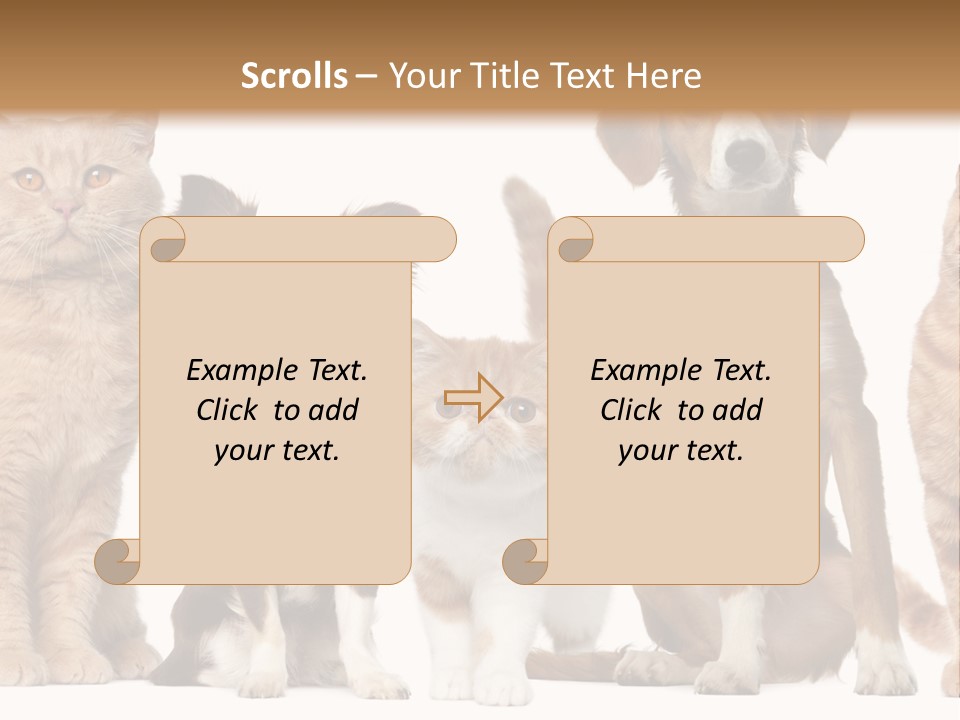 Scrolls – Your Title Text Here

Example Text. Click to add your text.

Example Text. Click to add your text.